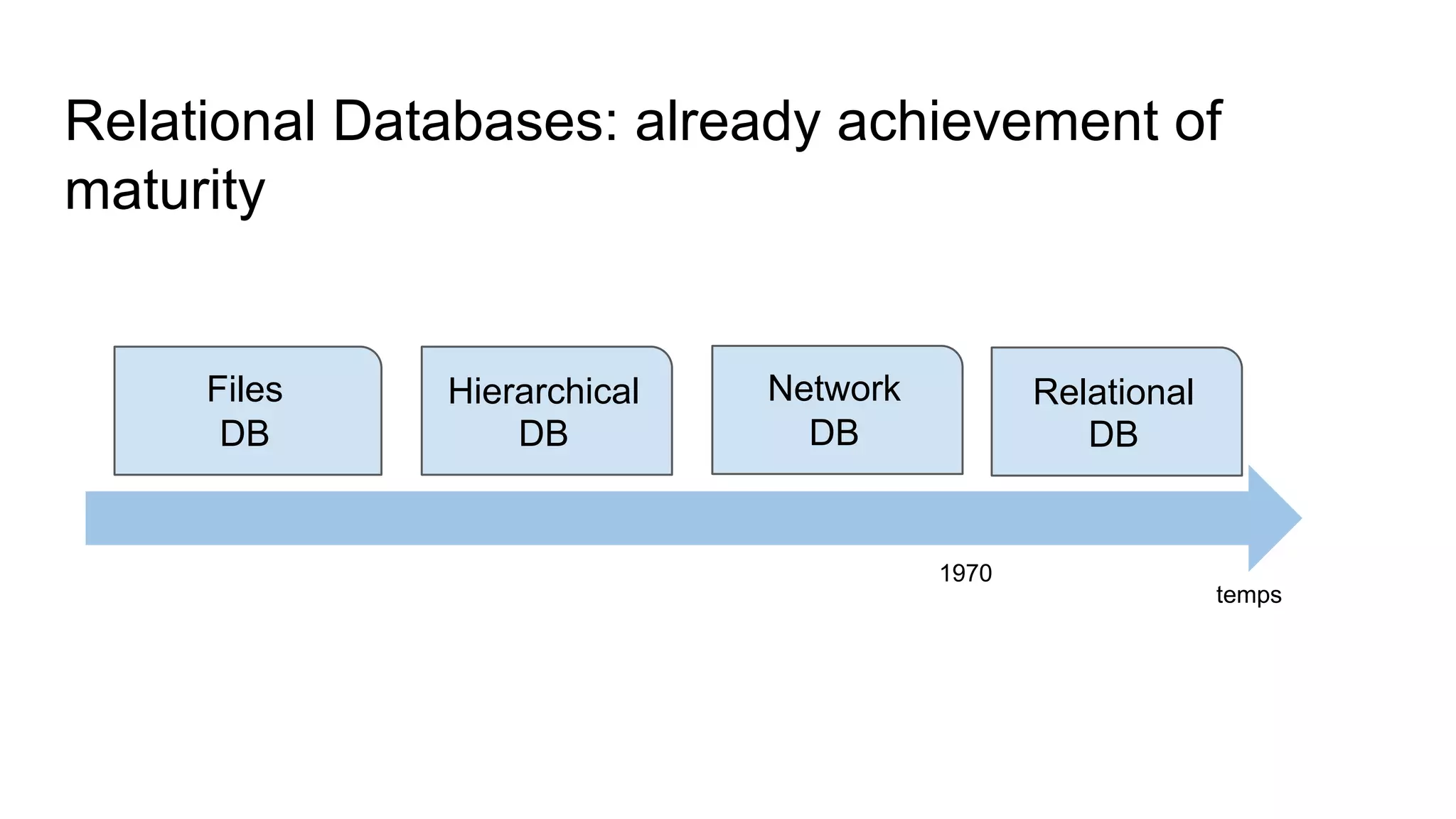 Relational Databases: already achievement of maturity

Files
DB

Hierarchical
DB

Network
DB

Relational
DB

1970

temps